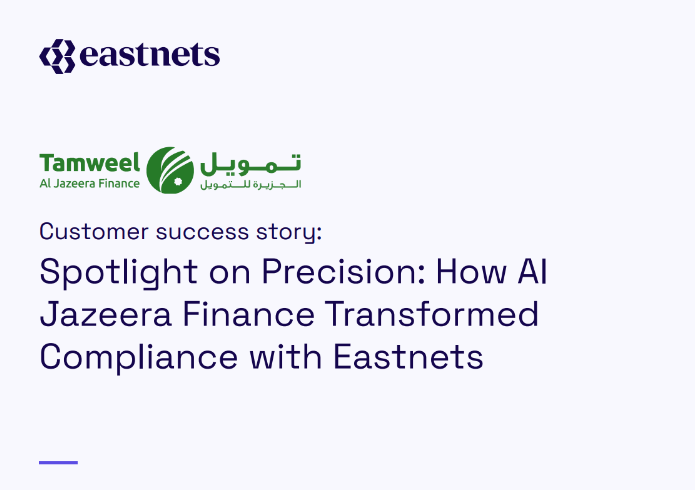 eastnets

Tamweel
Al Jazeera Finance

تمويل
الجزيرة للتمويل

Customer success story:

Spotlight on Precision: How Al Jazeera Finance Transformed Compliance with Eastnets